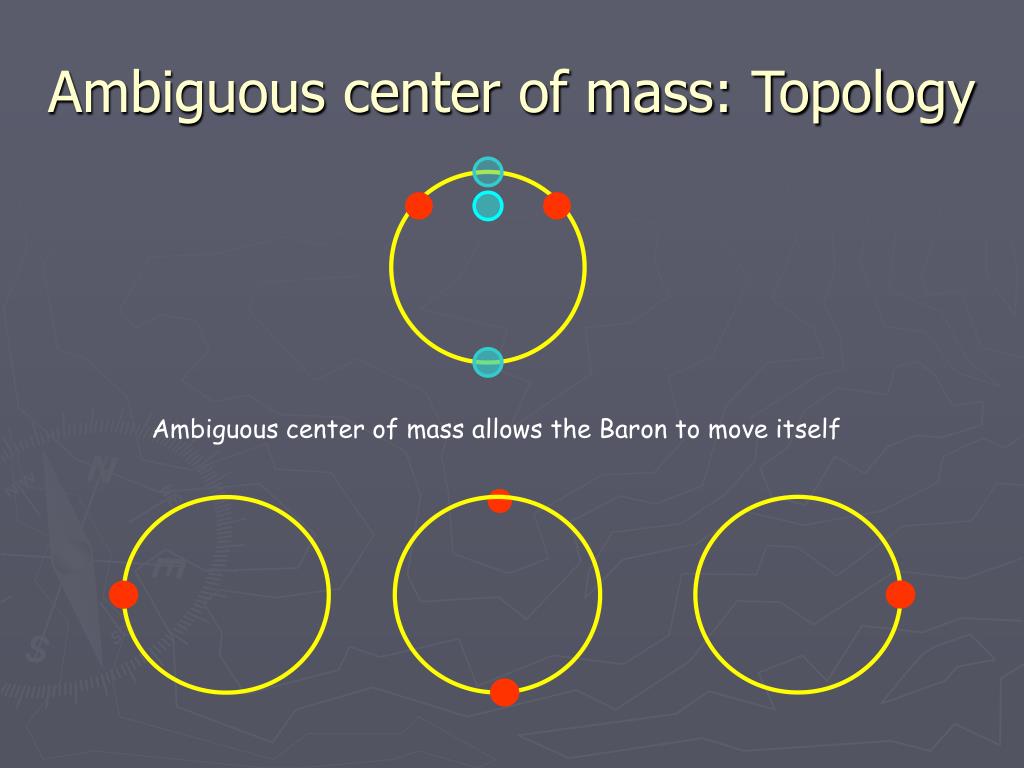 Ambiguous center of mass: Topology

Ambiguous center of mass allows the Baron to move itself